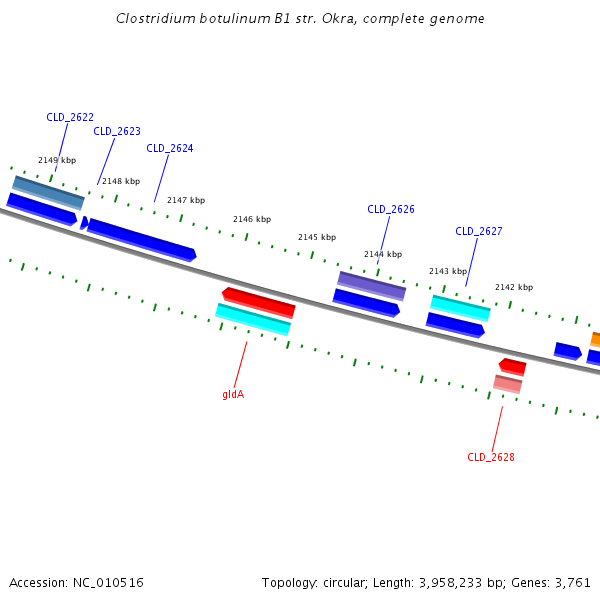 Clostridium botulinum B1 str. Okra, complete genome

CLD_2622
CLD_2623
CLD_2624
2149 kbp
2148 kbp
2147 kbp
2146 kbp
2145 kbp
CLD_2626
2144 kbp
CLD_2627
2143 kbp
2142 kbp
gldA
CLD_2628

Accession: NC_010516
Topology: circular; Length: 3,958,233 bp; Genes: 3,761